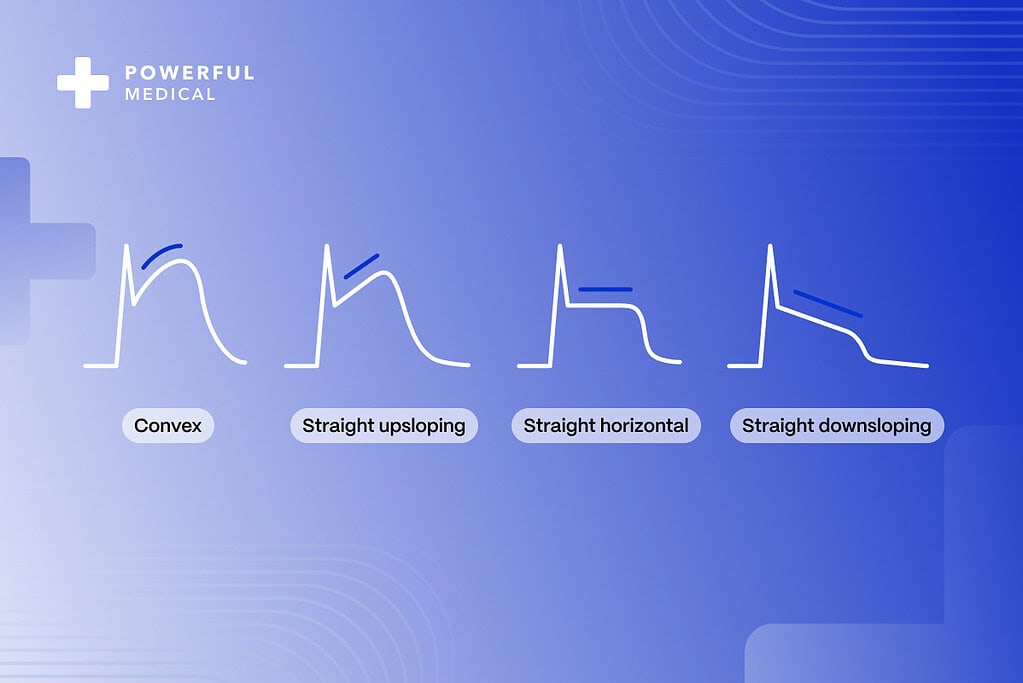 POWERFUL
MEDICAL

Convex

Straight upsloping

Straight horizontal

Straight downsloping